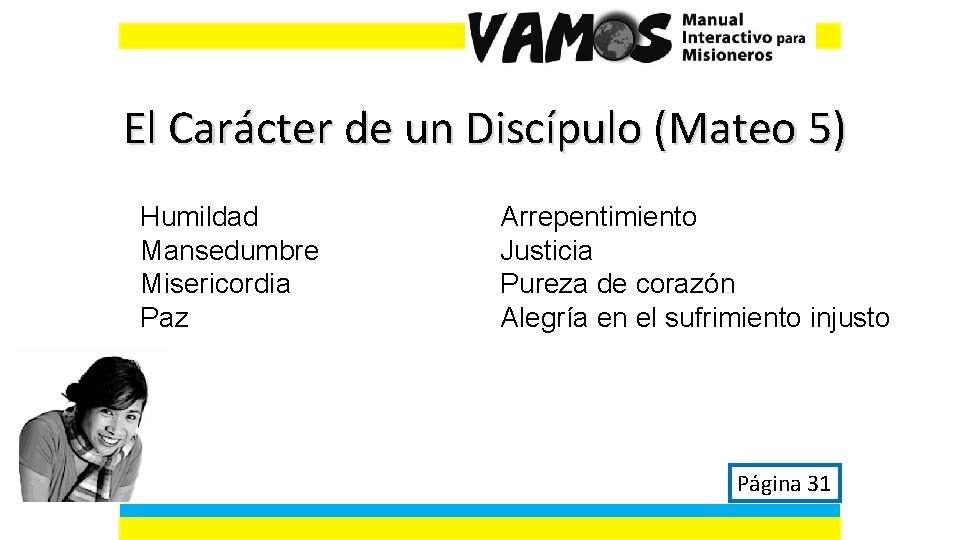 VAMOS Manual Interactivo para Misioneros

El Carácter de un Discípulo (Mateo 5)

Humildad
Mansedumbre
Misericordia
Paz

Arrepentimiento
Justicia
Pureza de corazón
Alegría en el sufrimiento injusto

Página 31